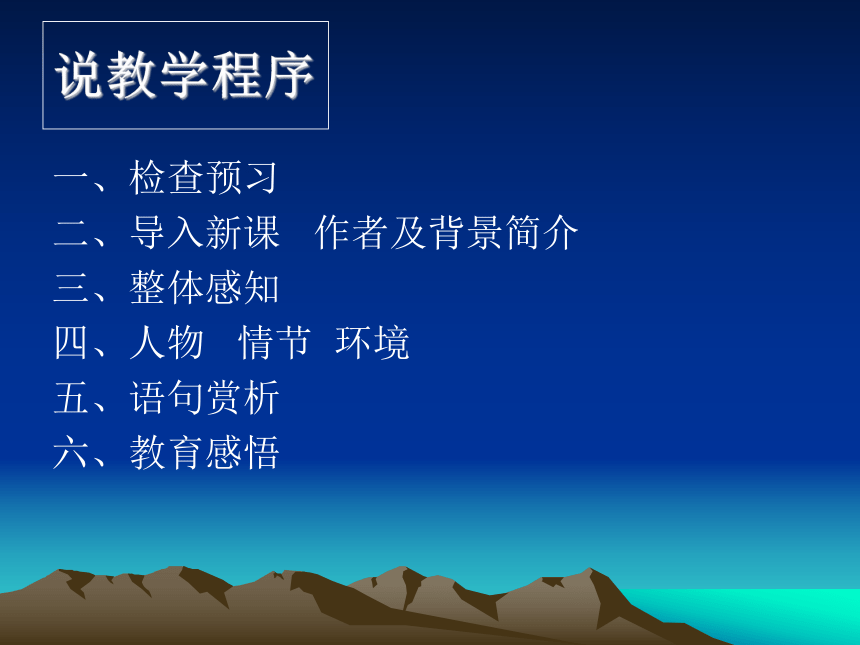 说教学程序

一、检查预习
二、导入新课 作者及背景简介
三、整体感知
四、人物 情节 环境
五、语句赏析
六、教育感悟